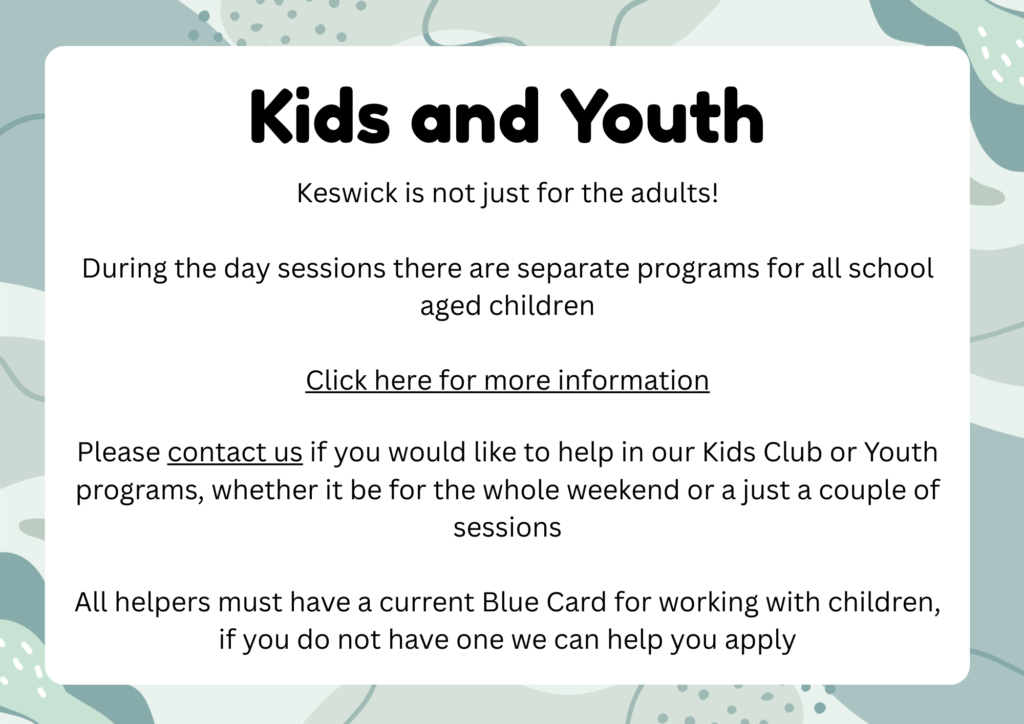 Kids and Youth

Keswick is not just for the adults!

During the day sessions there are separate programs for all school aged children

Click here for more information

Please contact us if you would like to help in our Kids Club or Youth programs, whether it be for the whole weekend or a just a couple of sessions

All helpers must have a current Blue Card for working with children, if you do not have one we can help you apply